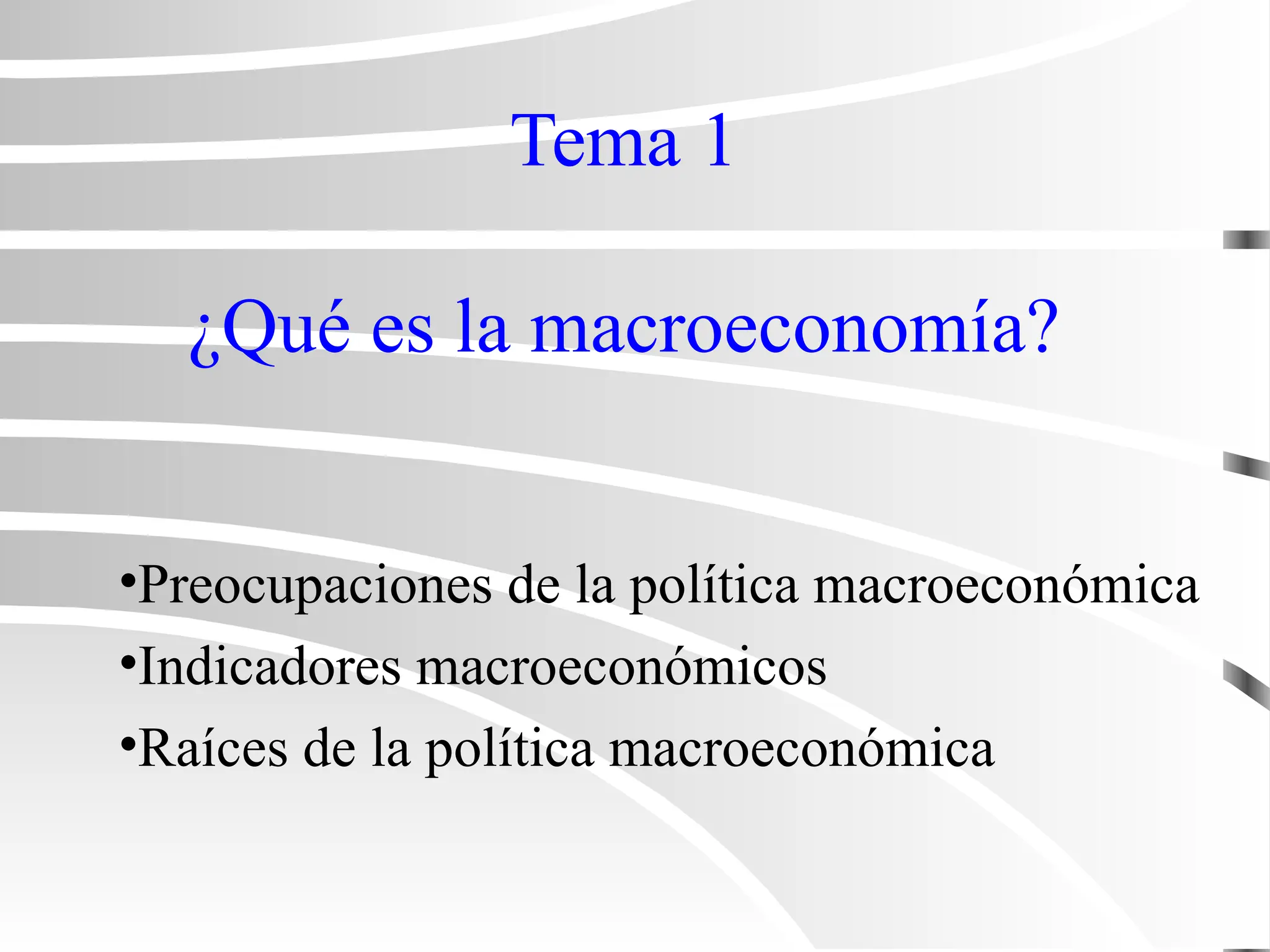 Tema 1

¿Qué es la macroeconomía?

•Preocupaciones de la política macroeconómica
•Indicadores macroeconómicos
•Raíces de la política macroeconómica